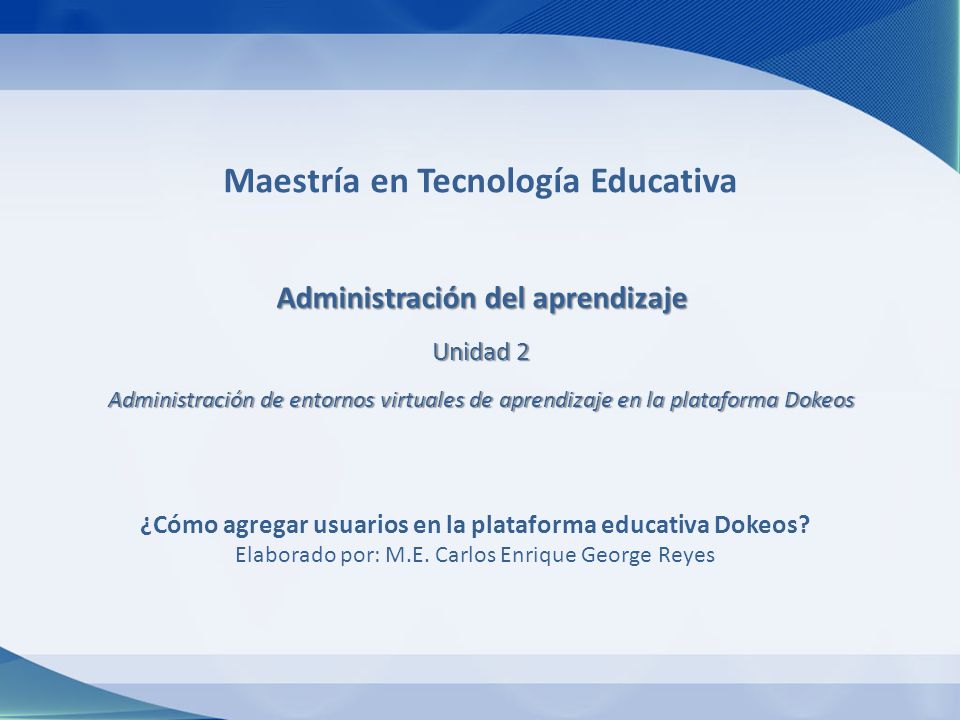 Maestría en Tecnología Educativa

Administración del aprendizaje

Unidad 2

Administración de entornos virtuales de aprendizaje en la plataforma Dokeos

¿Cómo agregar usuarios en la plataforma educativa Dokeos?
Elaborado por: M.E. Carlos Enrique George Reyes